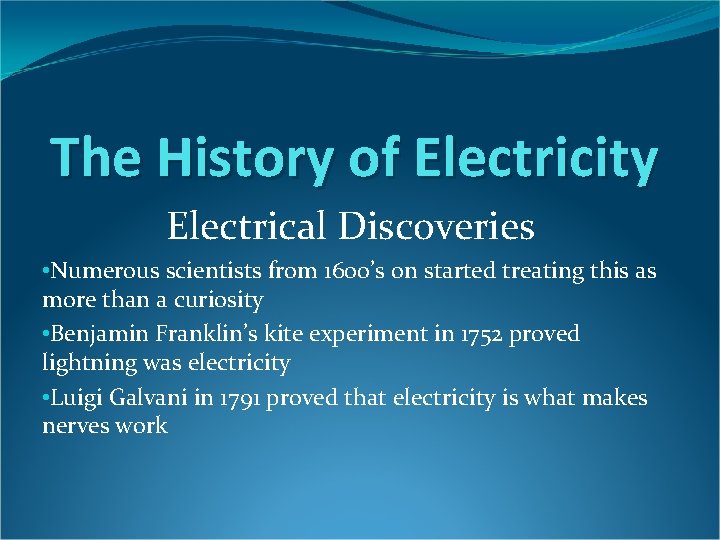 The History of Electricity

Electrical Discoveries

•Numerous scientists from 1600's on started treating this as more than a curiosity

•Benjamin Franklin's kite experiment in 1752 proved lightning was electricity

•Luigi Galvani in 1791 proved that electricity is what makes nerves work